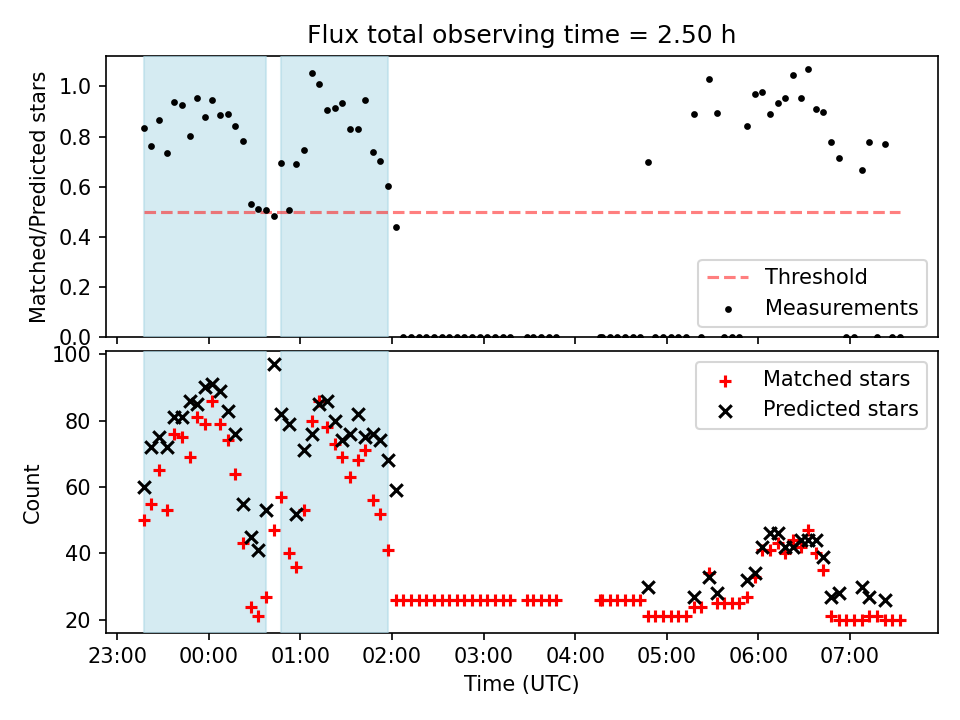 Flux total observing time = 2.50 h

Matched/Predicted stars

1.0
0.8
0.6
0.4
0.2
0.0

Threshold
Measurements

Count

100
80
60
40
20

Matched stars
Predicted stars

23:00
00:00
01:00
02:00
03:00
04:00
05:00
06:00
07:00

Time (UTC)